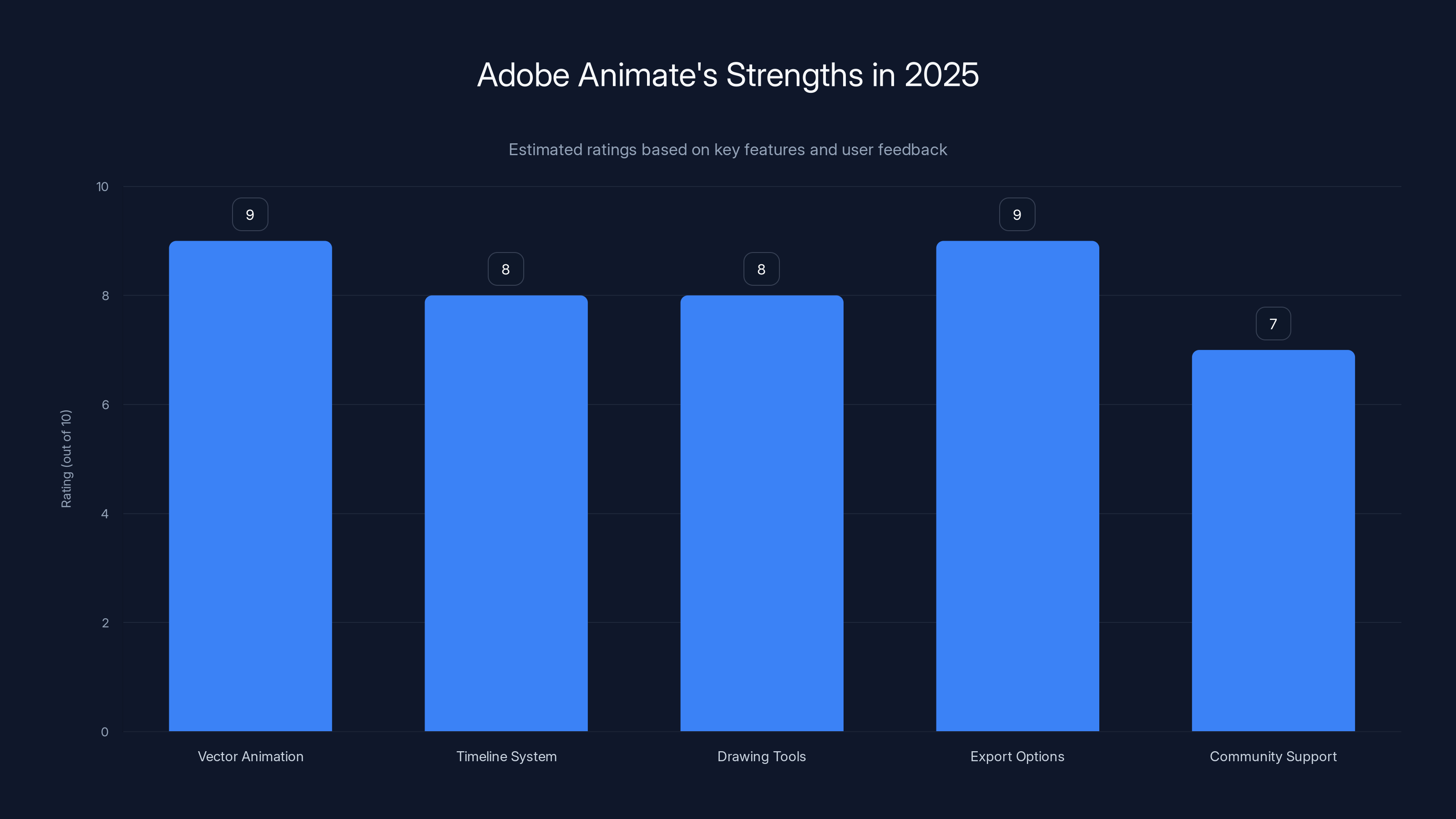 Adobe Animate's Strengths in 2025

Estimated ratings based on key features and user feedback

Rating (out of 10)

10
8
6
4
2
0

9
8
8
9
7

Vector Animation
Timeline System
Drawing Tools
Export Options
Community Support